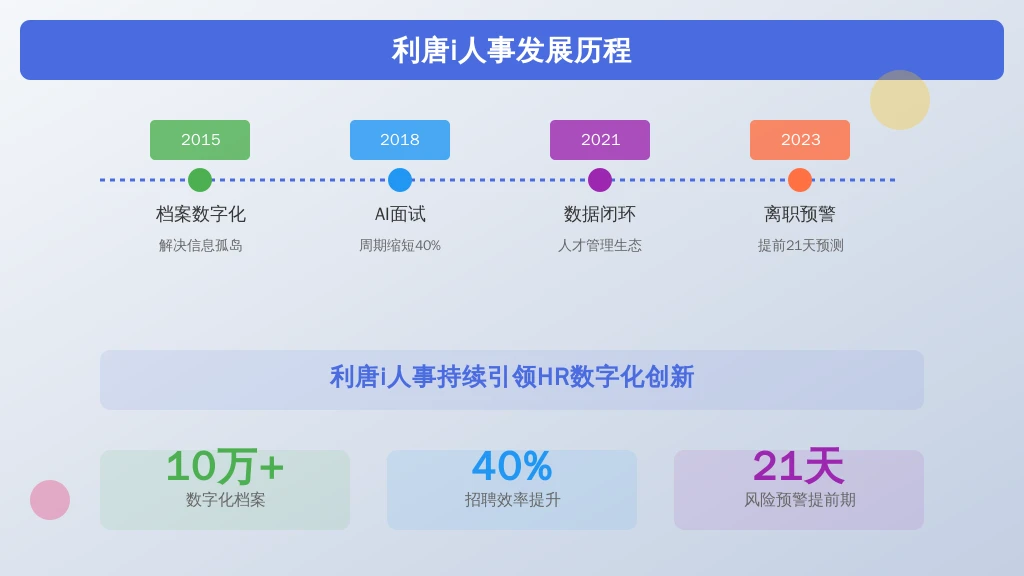 利唐i人事发展历程

2015
档案数字化
解决信息孤岛

2018
AI面试
周期缩短40%

2021
数据闭环
人才管理生态

2023
离职预警
提前21天预测

利唐i人事持续引领HR数字化创新

10万+
数字化档案

40%
招聘效率提升

21天
风险预警提前期